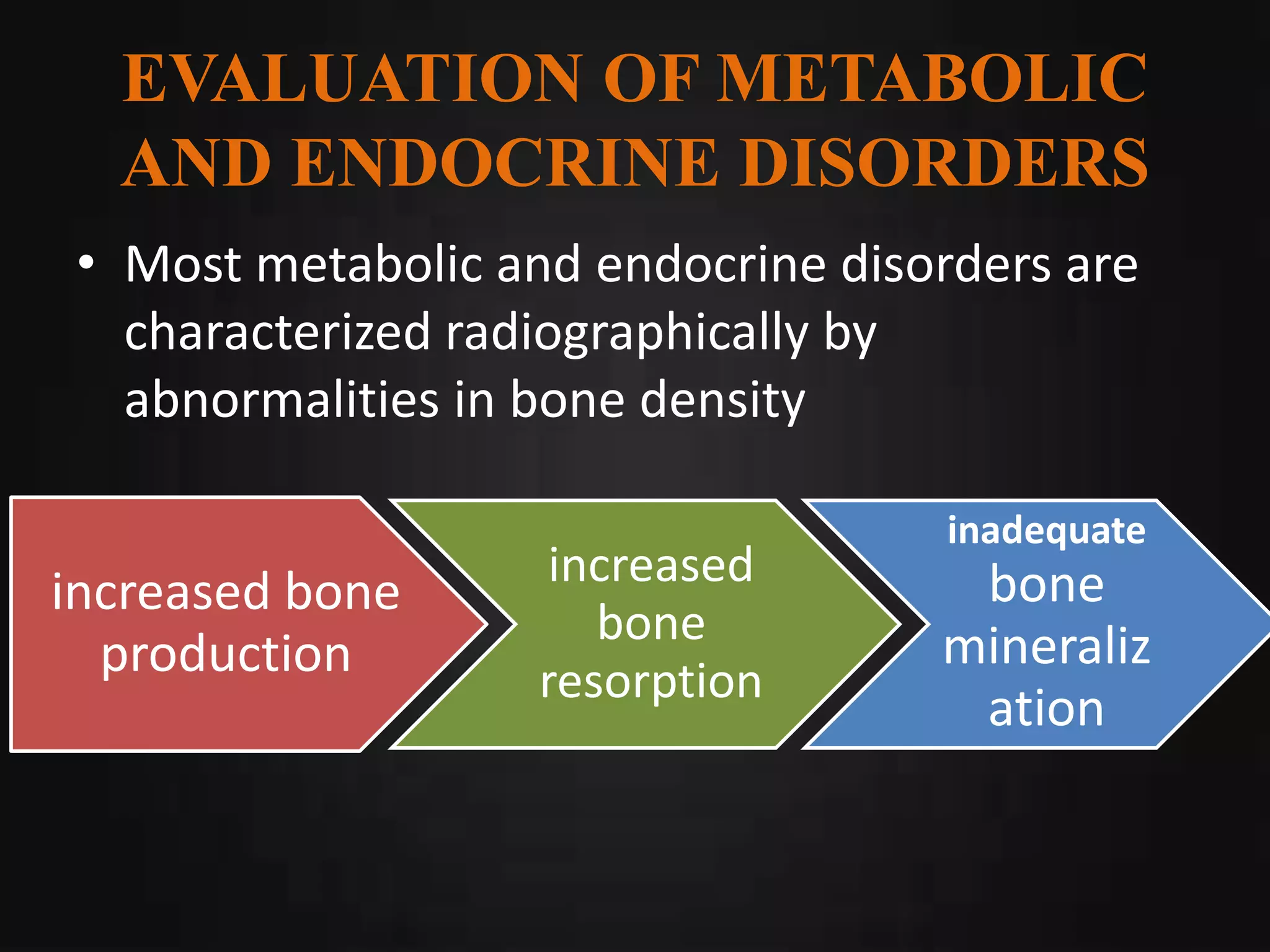 EVALUATION OF METABOLIC AND ENDOCRINE DISORDERS

• Most metabolic and endocrine disorders are characterized radiographically by abnormalities in bone density

increased bone production

increased bone resorption

inadequate bone mineraliz ation